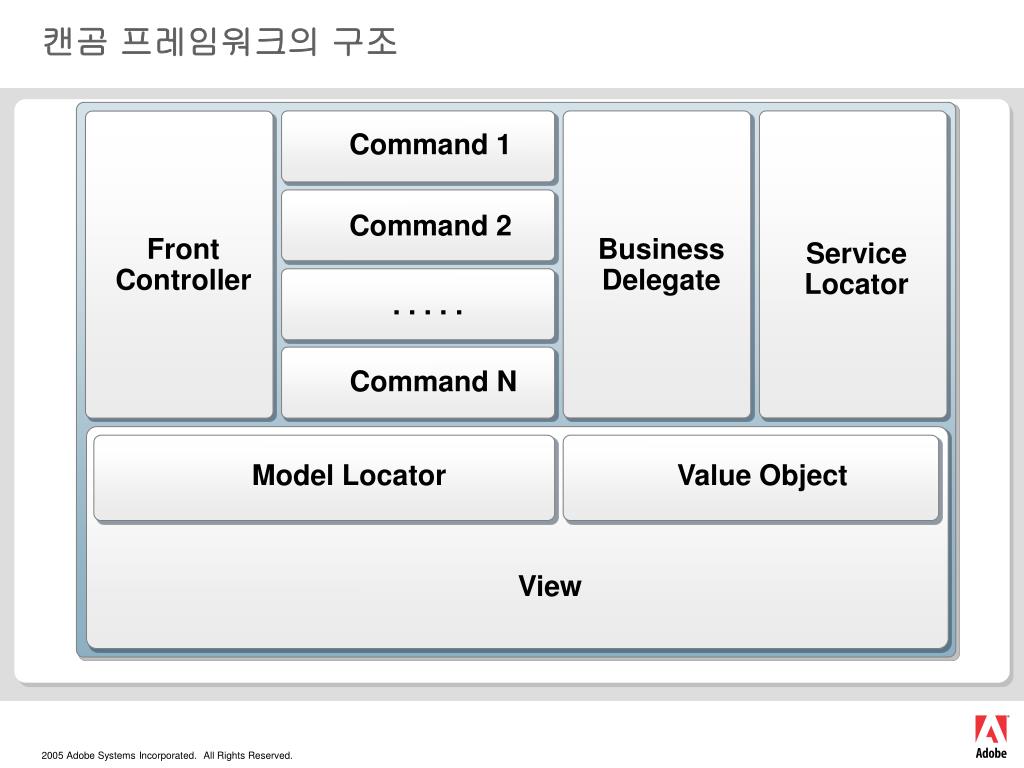 캔곰 프레임워크의 구조

Front Controller

Command 1

Command 2

. . . . .

Command N

Business Delegate

Service Locator

Model Locator

Value Object

View

2005 Adobe Systems Incorporated. All Rights Reserved.

Adobe